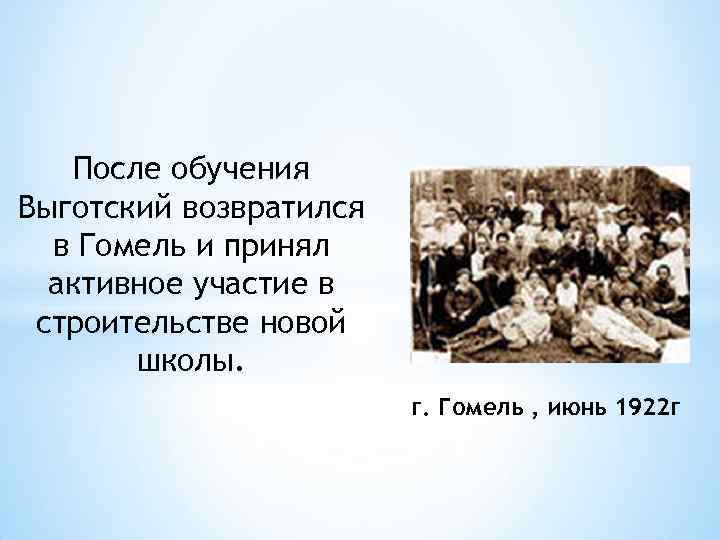 После обучения Выготский возвратился в Гомель и принял активное участие в строительстве новой школы.

г. Гомель , июнь 1922г